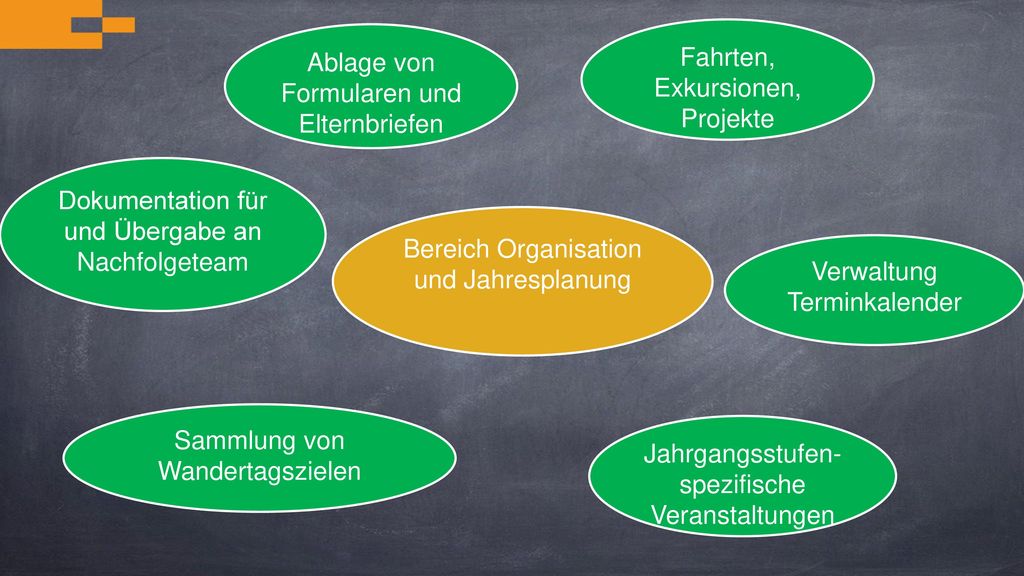 Ablage von Formularen und Elternbriefen

Fahrten, Exkursionen, Projekte

Dokumentation für und Übergabe an Nachfolgeteam

Bereich Organisation und Jahresplanung

Verwaltung Terminkalender

Sammlung von Wandertagszielen

Jahrgangsstufen-spezifische Veranstaltungen